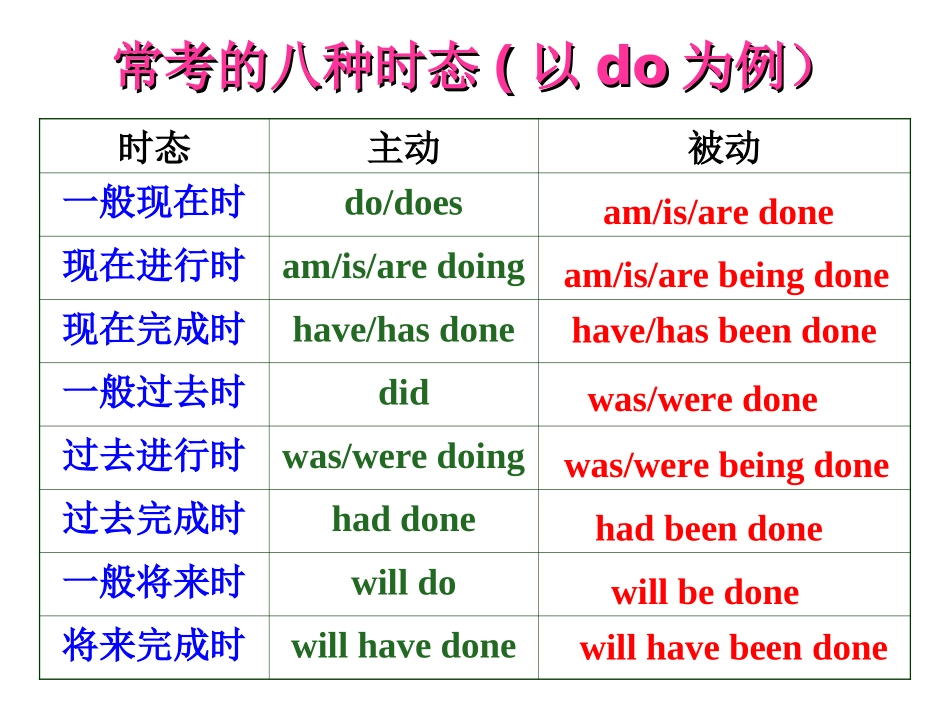 常考的八种时态 ( 以 do 为例）

| 时态 | 主动 | 被动 |
|---|---|---|
| 一般现在时 | do/does | am/is/are done |
| 现在进行时 | am/is/are doing | am/is/are being done |
| 现在完成时 | have/has done | have/has been done |
| 一般过去时 | did | was/were done |
| 过去进行时 | was/were doing | was/were being done |
| 过去完成时 | had done | had been done |
| 一般将来时 | will do | will be done |
| 将来完成时 | will have done | will have been done |